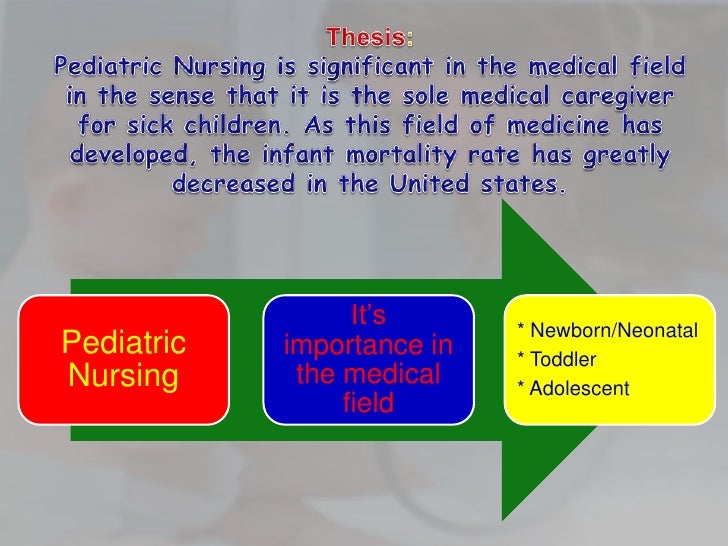 Thesis:
Pediatric Nursing is significant in the medical field in the sense that it is the sole medical caregiver for sick children. As this field of medicine has developed, the infant mortality rate has greatly decreased in the United states.

Pediatric Nursing

It's importance in the medical field

* Newborn/Neonatal
* Toddler
* Adolescent